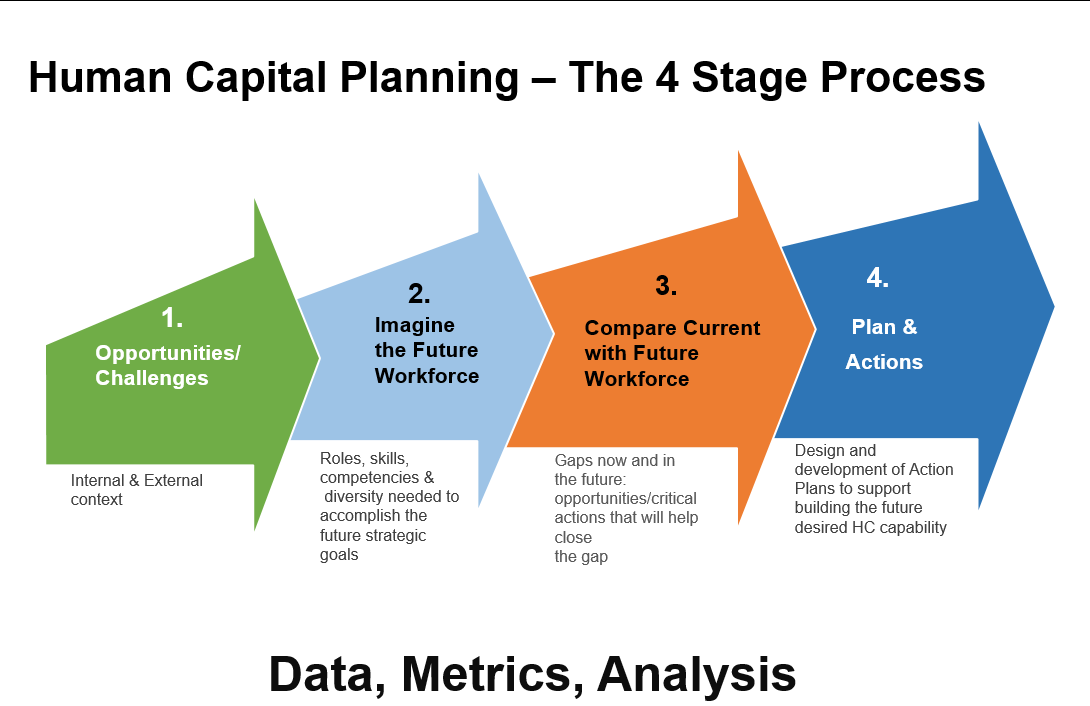 Human Capital Planning – The 4 Stage Process

1.
Opportunities/ Challenges

Internal & External context

2.
Imagine the Future Workforce

Roles, skills, competencies & diversity needed to accomplish the future strategic goals

3.
Compare Current with Future Workforce

Gaps now and in the future: opportunities/critical actions that will help close the gap

4.
Plan & Actions

Design and development of Action Plans to support building the future desired HC capability

Data, Metrics, Analysis